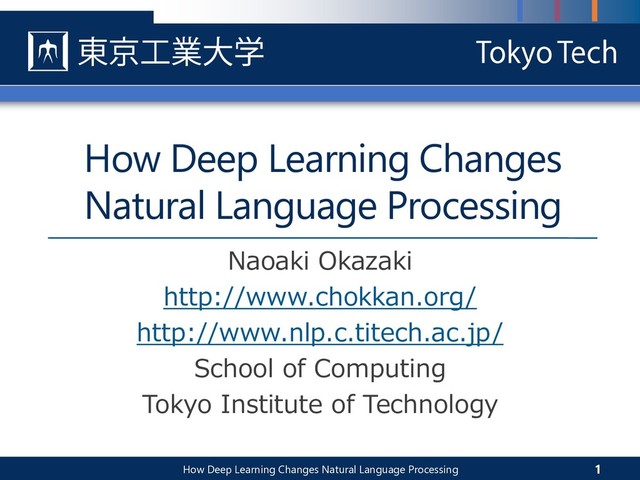 東京工業大学

Tokyo Tech

How Deep Learning Changes Natural Language Processing

Naoaki Okazaki
http://www.chokkan.org/
http://www.nlp.c.titech.ac.jp/
School of Computing
Tokyo Institute of Technology

How Deep Learning Changes Natural Language Processing

1